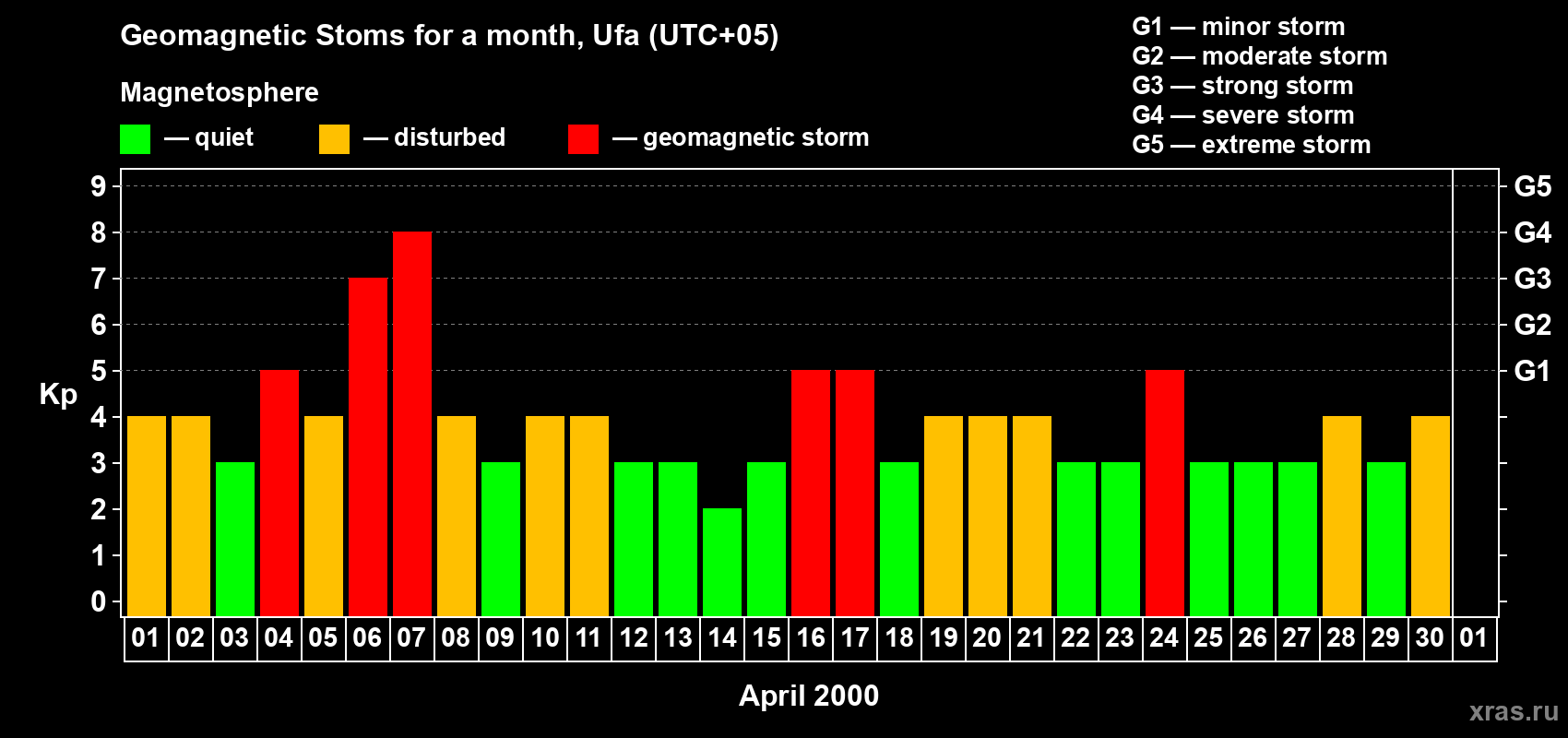 Geomagnetic Stoms for a month, Ufa (UTC+05)

Magnetosphere

— quiet — disturbed — geomagnetic storm

G1 — minor storm
G2 — moderate storm
G3 — strong storm
G4 — severe storm
G5 — extreme storm

Kp

9
8
7
6
5
4
3
2
1
0

G5
G4
G3
G2
G1

01 02 03 04 05 06 07 08 09 10 11 12 13 14 15 16 17 18 19 20 21 22 23 24 25 26 27 28 29 30 01

April 2000

xras.ru